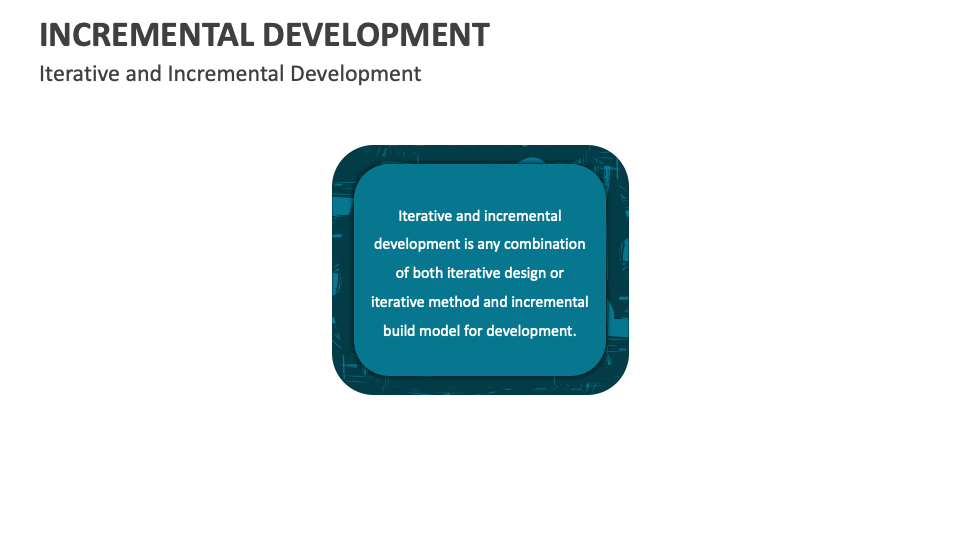 INCREMENTAL DEVELOPMENT
Iterative and Incremental Development

Iterative and incremental development is any combination of both iterative design or iterative method and incremental build model for development.